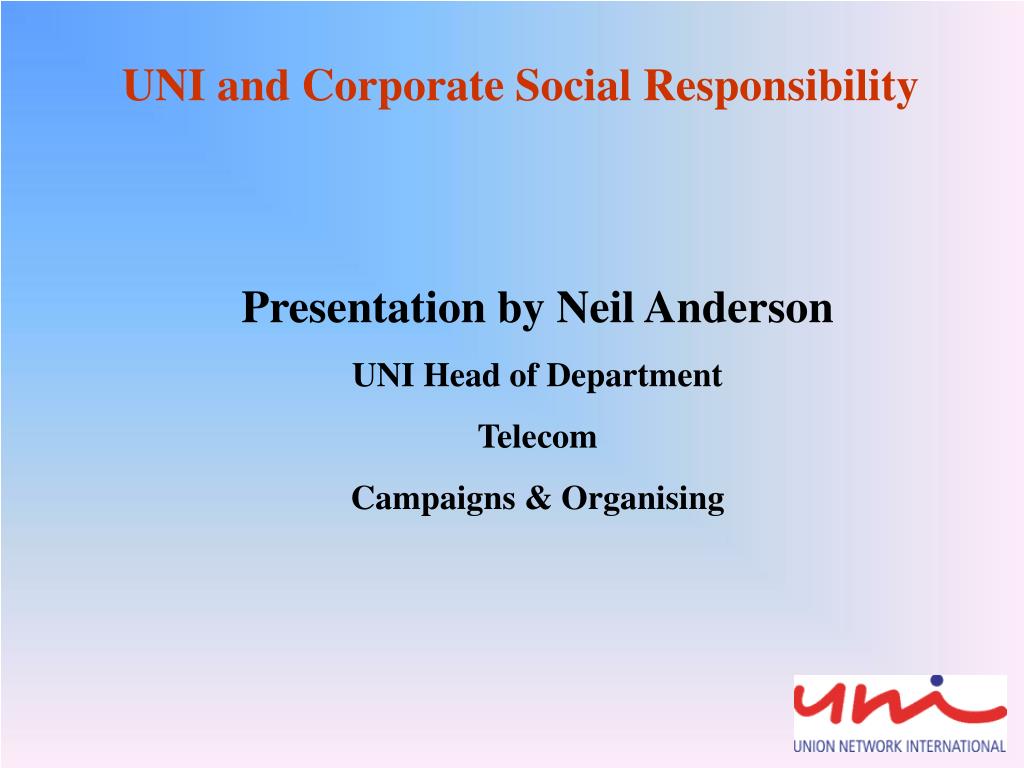 UNI and Corporate Social Responsibility

Presentation by Neil Anderson

UNI Head of Department

Telecom

Campaigns & Organising

uni

UNION NETWORK INTERNATIONAL